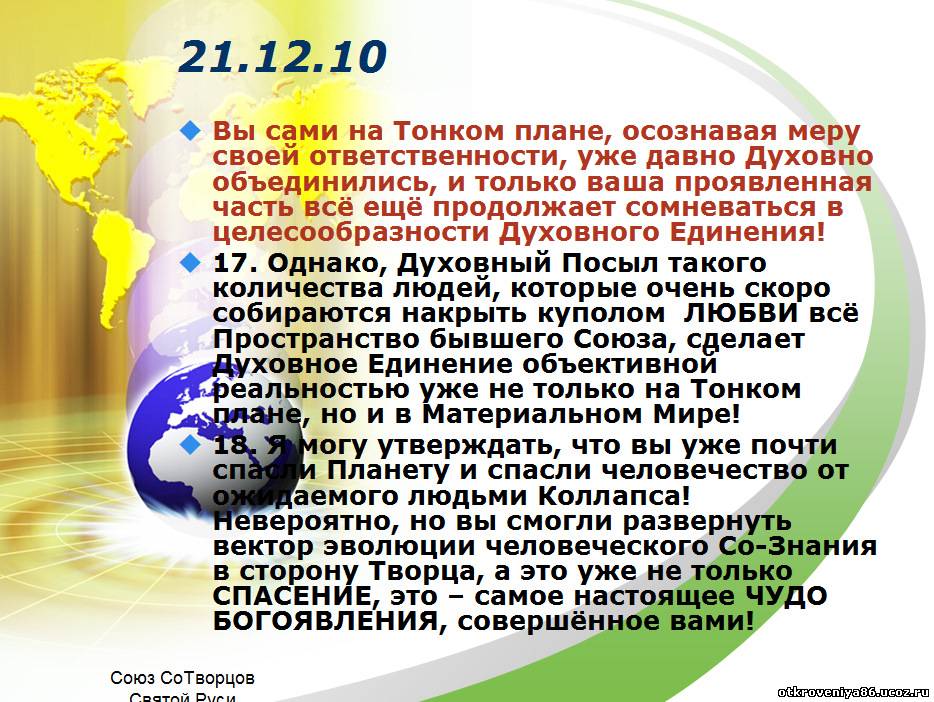 21.12.10

Вы сами на Тонком плане, осознавая меру своей ответственности, уже давно Духовно объединились, и только ваша проявленная часть всё ещё продолжает сомневаться в целесообразности Духовного Единения!

17. Однако, Духовный Посыл такого количества людей, которые очень скоро собираются накрыть куполом ЛЮБВИ всё Пространство бывшего Союза, сделает Духовное Единение объективной реальностью уже не только на Тонком плане, но и в Материальном Мире!

18. Я могу утверждать, что вы уже почти спасли Планету и спасли человечество от ожидаемого людьми Коллапса! Невероятно, но вы смогли развернуть вектор эволюции человеческого Со-Знания в сторону Творца, а это уже не только СПАСЕНИЕ, это – самое настоящее ЧУДО БОГОЯВЛЕНИЯ, совершённое вами!

Союз СоТворцов Святой Руси

otkroveniya86.ucoz.ru